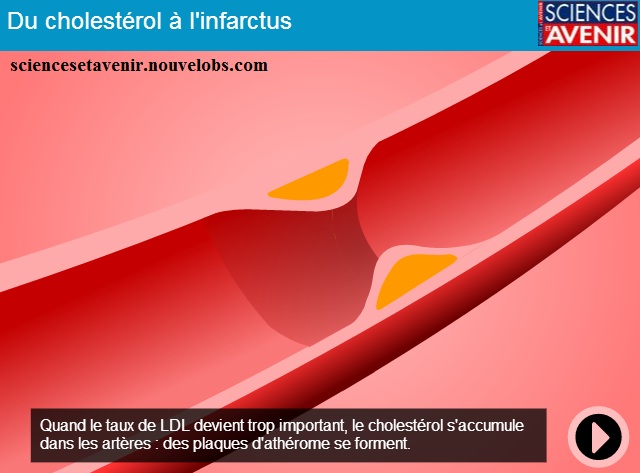 Du cholestérol à l'infarctus

SCIENCES ET AVENIR

sciencesetavenir.nouvelobs.com

Quand le taux de LDL devient trop important, le cholestérol s'accumule dans les artères : des plaques d'athérome se forment.